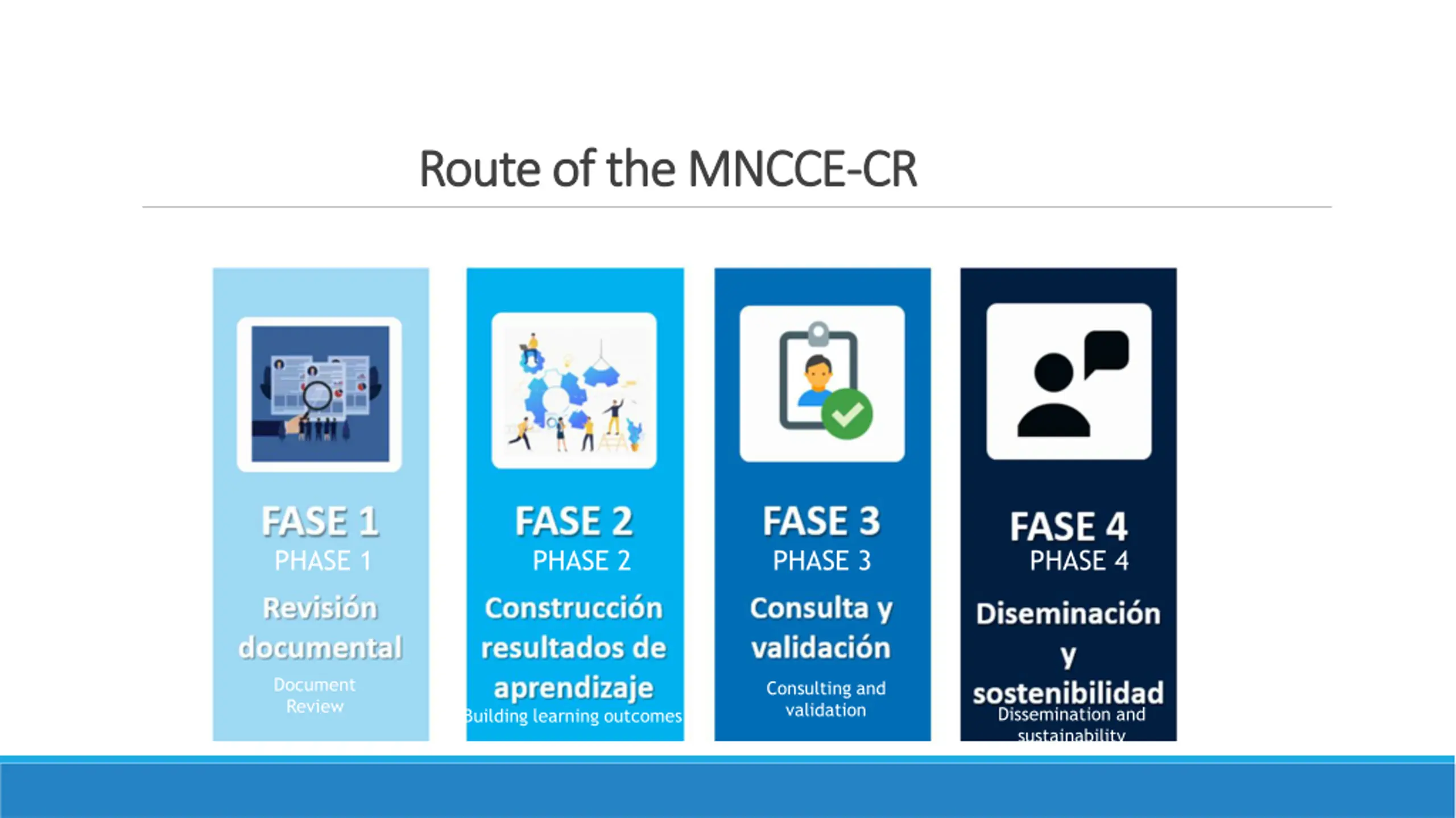 Route of the MNCCE-CR

FASE 1
PHASE 1
Revisión documental
Document Review

FASE 2
PHASE 2
Construcción resultados de aprendizaje
Building learning outcomes

FASE 3
PHASE 3
Consulta y validación
Consulting and validation

FASE 4
PHASE 4
Diseminación y sostenibilidad
Dissemination and sustainability